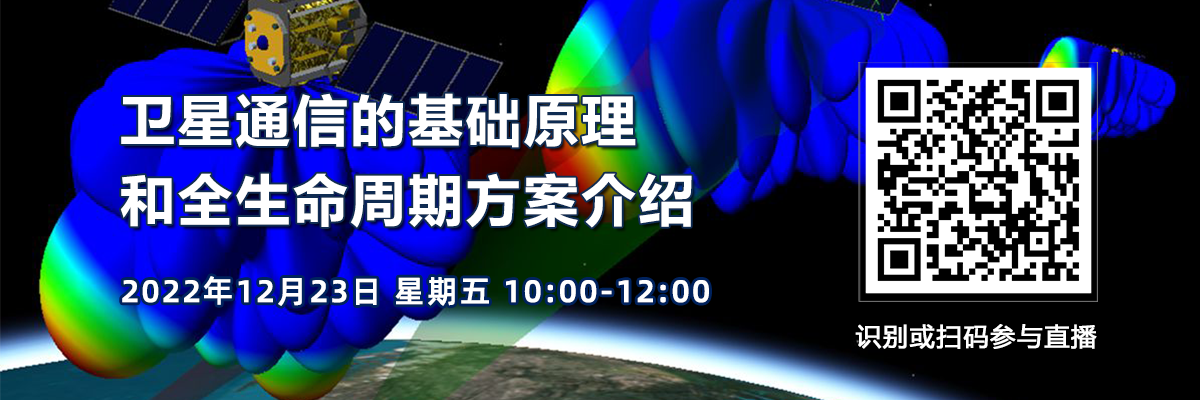 卫星通信的基础原理
和全生命周期方案介绍

2022年12月23日 星期五 10:00-12:00

识别或扫码参与直播